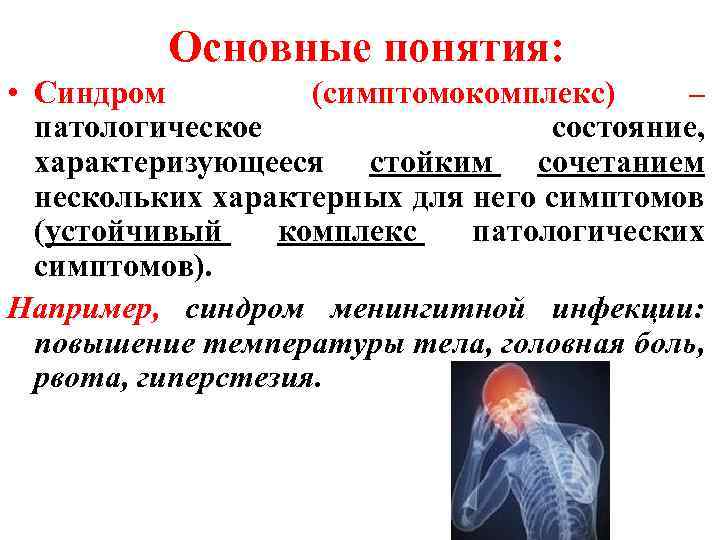 Основные понятия:

• Синдром (симптомокомплекс) – патологическое состояние, характеризующееся стойким сочетанием нескольких характерных для него симптомов (устойчивый комплекс патологических симптомов).

Например, синдром менингитной инфекции: повышение температуры тела, головная боль, рвота, гиперстезия.